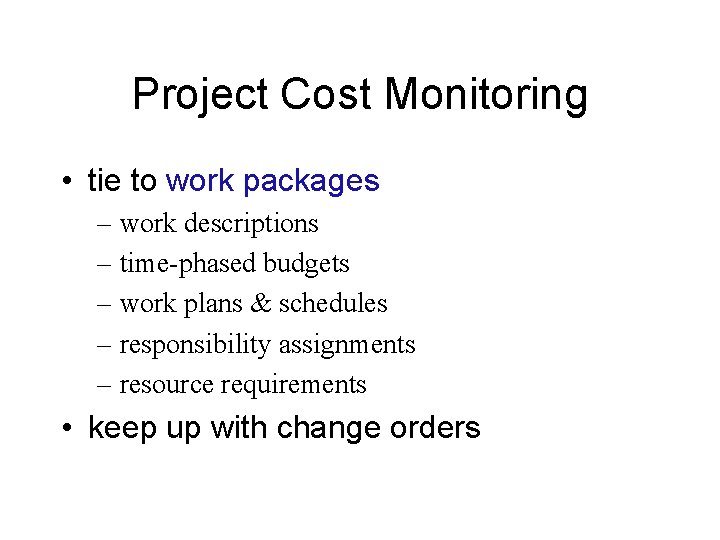 Project Cost Monitoring

• tie to work packages
– work descriptions
– time-phased budgets
– work plans & schedules
– responsibility assignments
– resource requirements
• keep up with change orders